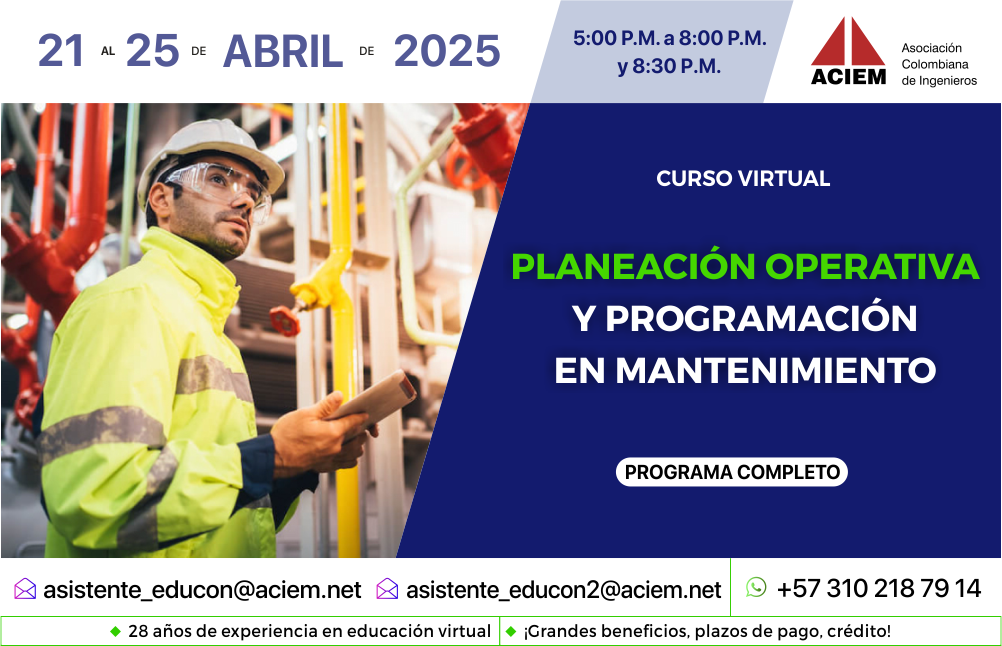 21 AL 25 DE ABRIL DE 2025

5:00 P.M. a 8:00 P.M. y 8:30 P.M.

ACIEM Asociación Colombiana de Ingenieros

CURSO VIRTUAL

PLANEACIÓN OPERATIVA Y PROGRAMACIÓN EN MANTENIMIENTO

PROGRAMA COMPLETO

asistente_educon@aciem.net asistente_educon2@aciem.net +57 310 218 79 14

28 años de experiencia en educación virtual ¡Grandes beneficios, plazos de pago, crédito!